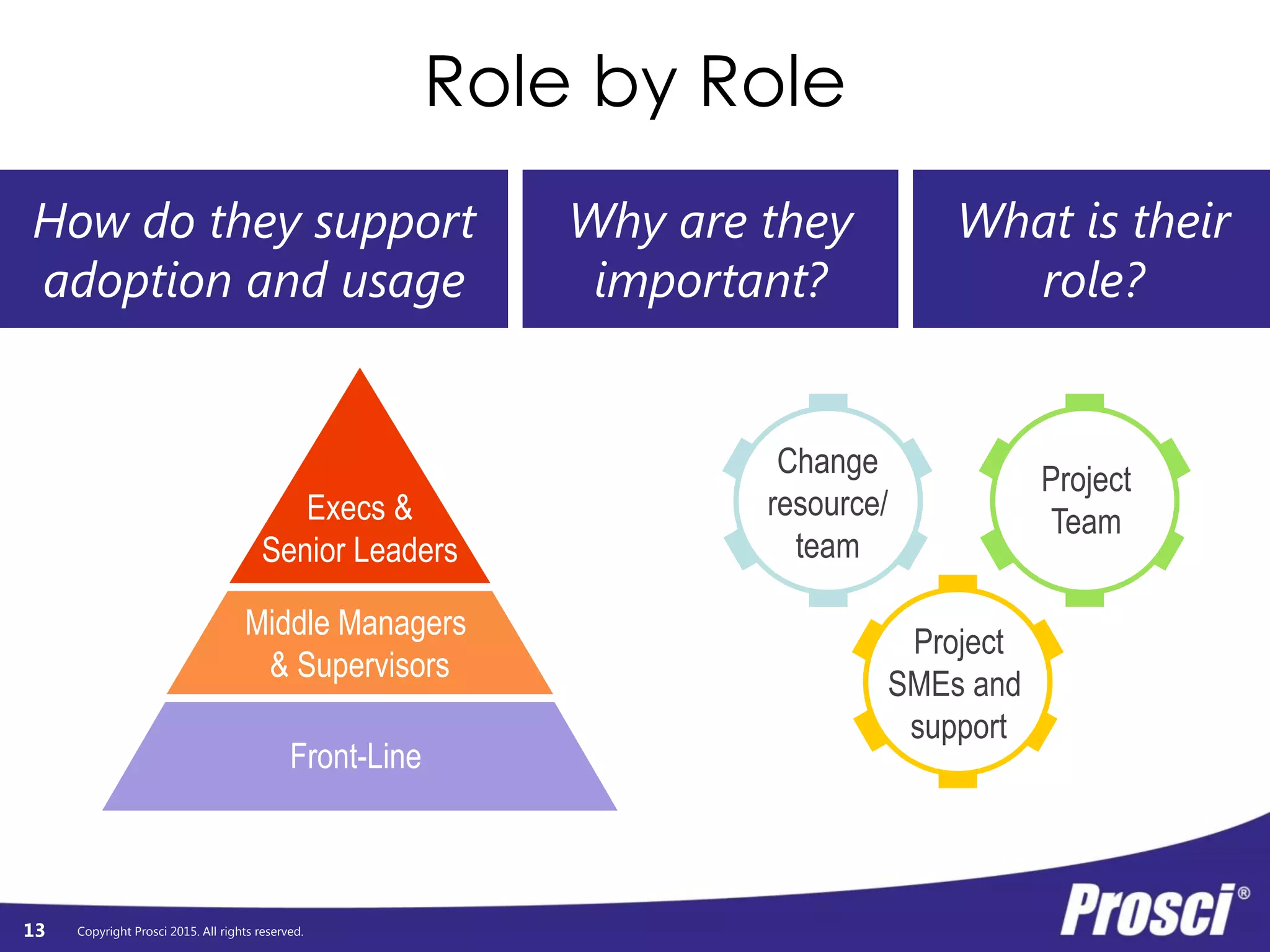 Role by Role

How do they support adoption and usage

Why are they important?

What is their role?

Execs & Senior Leaders

Middle Managers & Supervisors

Front-Line

Change resource/ team

Project Team

Project SMEs and support

13 Copyright Prosci 2015. All rights reserved.

Prosci®